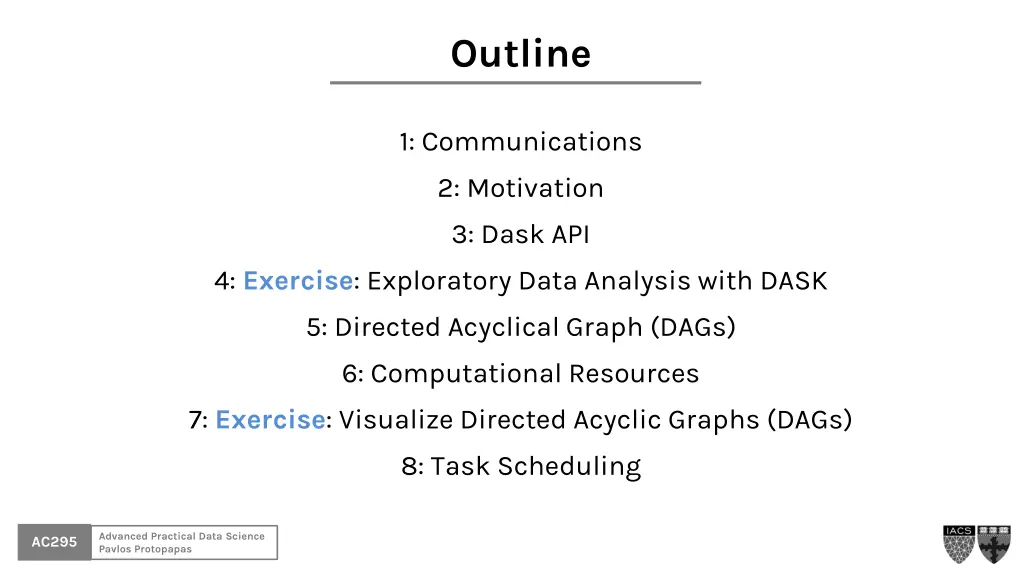 Outline

1: Communications

2: Motivation

3: Dask API

4: Exercise: Exploratory Data Analysis with DASK

5: Directed Acyclical Graph (DAGs)

6: Computational Resources

7: Exercise: Visualize Directed Acyclic Graphs (DAGs)

8: Task Scheduling

AC295

Advanced Practical Data Science
Pavlos Protopapas

IACS